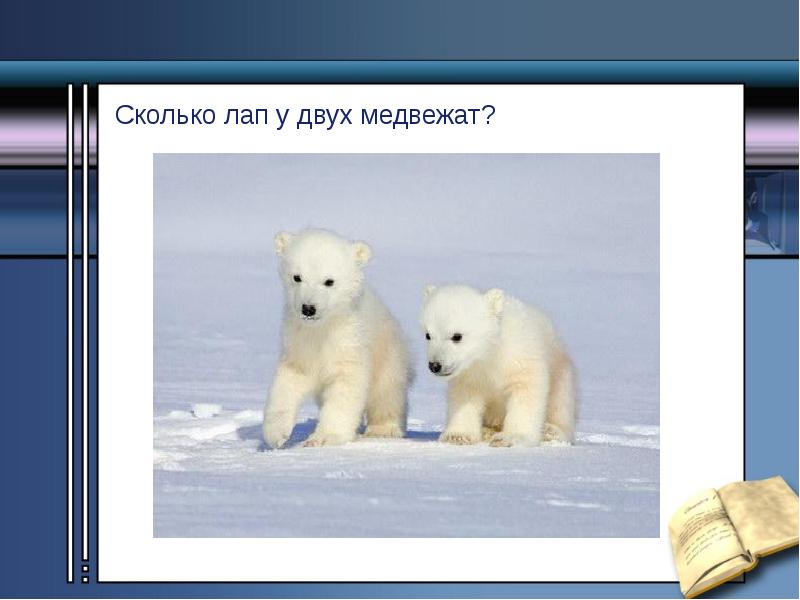 Сколько лап у двух медвежат?